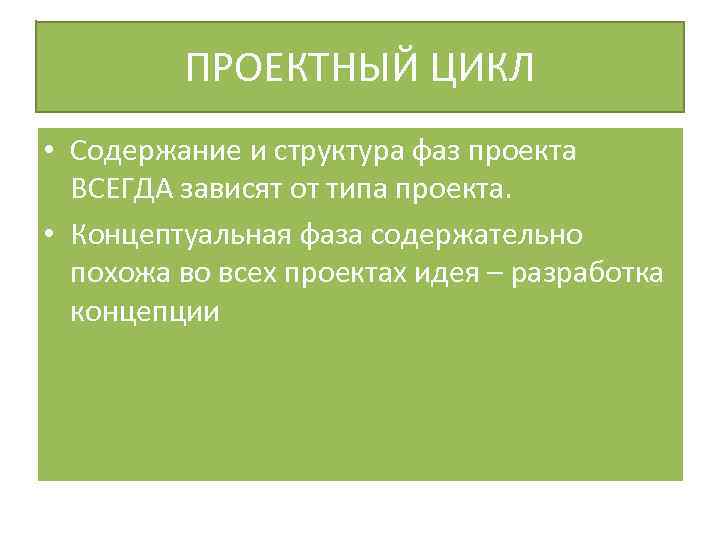 ПРОЕКТНЫЙ ЦИКЛ

• Содержание и структура фаз проекта ВСЕГДА зависят от типа проекта.

• Концептуальная фаза содержательно похожа во всех проектах идея – разработка концепции